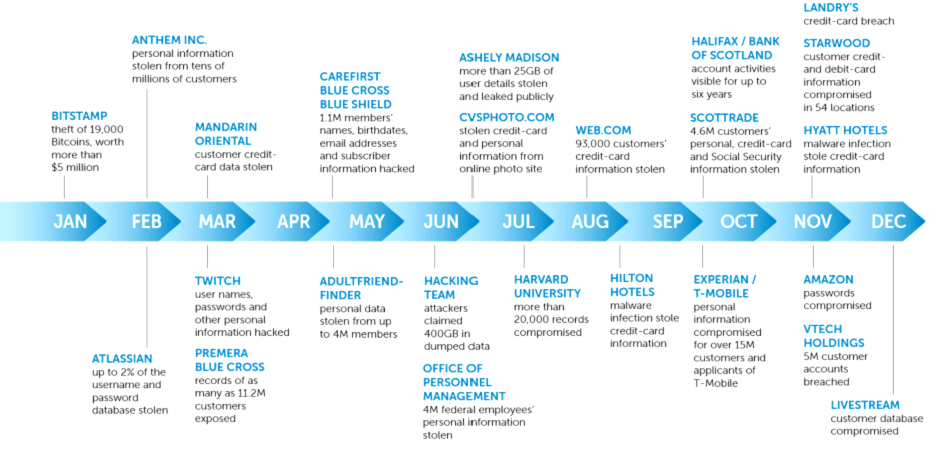 BITSTAMP
theft of 19,000 Bitcoins, worth more than $5 million

ANTHEM INC.
personal information stolen from tens of millions of customers

MANDARIN ORIENTAL
customer credit-card data stolen

CAREFIRST BLUE CROSS BLUE SHIELD
1.1M members' names, birthdates, email addresses and subscriber information hacked

ASHELY MADISON
more than 25GB of user details stolen and leaked publicly

CVSPHOTO.COM
stolen credit-card and personal information from online photo site

WEB.COM
93,000 customers' credit-card information stolen

HALIFAX / BANK OF SCOTLAND
account activities visible for up to six years

SCOTTRADE
4.6M customers' personal, credit-card and Social Security information stolen

LANDRY'S
credit-card breach

STARWOOD
customer credit- and debit-card information compromised in 54 locations

HYATT HOTELS
malware infection stole credit-card information

JAN FEB MAR APR MAY JUN JUL AUG SEP OCT NOV DEC

ATLASSIAN
up to 2% of the username and password database stolen

TWITCH
user names, passwords and other personal information hacked

PREMERA BLUE CROSS
records of as many as 11.2M customers exposed

ADULTFRIEND-FINDER
personal data stolen from up to 4M members

HACKING TEAM
attackers claimed 400GB in dumped data

OFFICE OF PERSONNEL MANAGEMENT
4M federal employees' personal information stolen

HARVARD UNIVERSITY
more than 20,000 records compromised

HILTON HOTELS
malware infection stole credit-card information

EXPERIAN / T-MOBILE
personal information compromised for over 15M customers and applicants of T-Mobile

AMAZON
passwords compromised

VTECH HOLDINGS
5M customer accounts breached

LIVESTREAM
customer database compromised